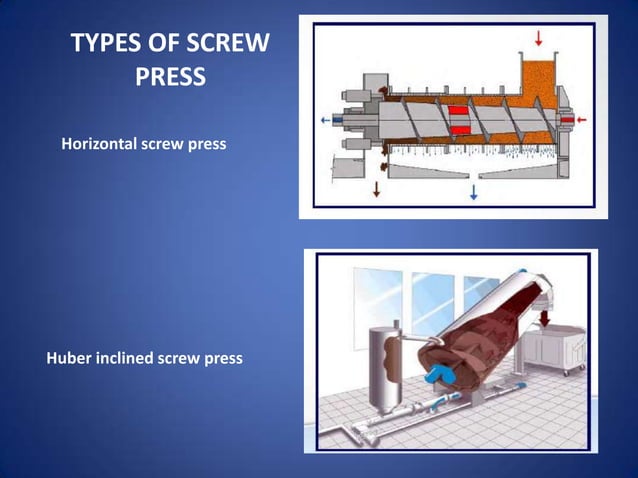 TYPES OF SCREW PRESS

Horizontal screw press

Huber inclined screw press